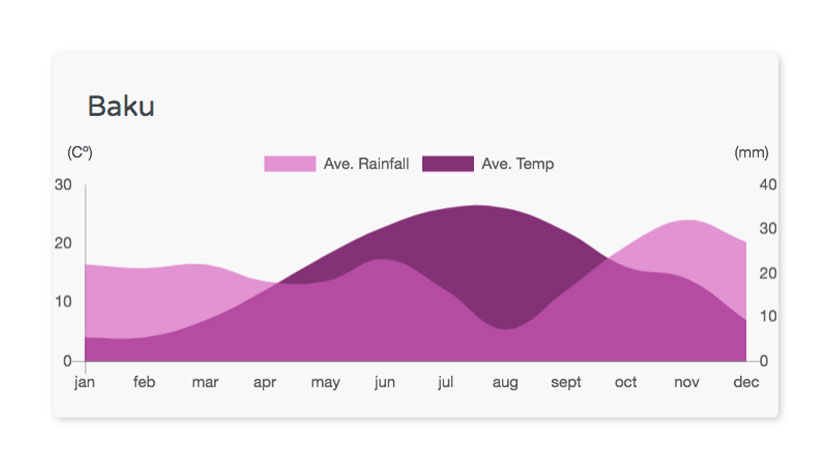 Baku

(Cº)

Ave. Rainfall Ave. Temp

(mm)

30
20
10
0

40
30
20
10
0

jan feb mar apr may jun jul aug sept oct nov dec